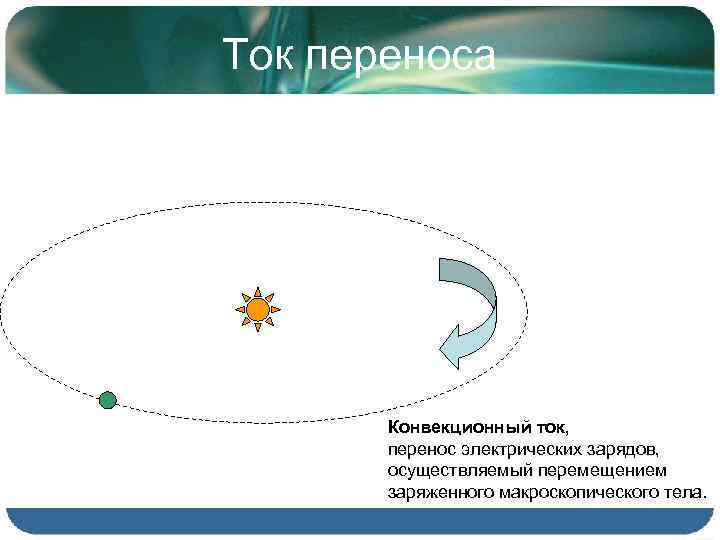 Ток переноса

Конвекционный ток,
перенос электрических зарядов, осуществляемый перемещением заряженного макроскопического тела.